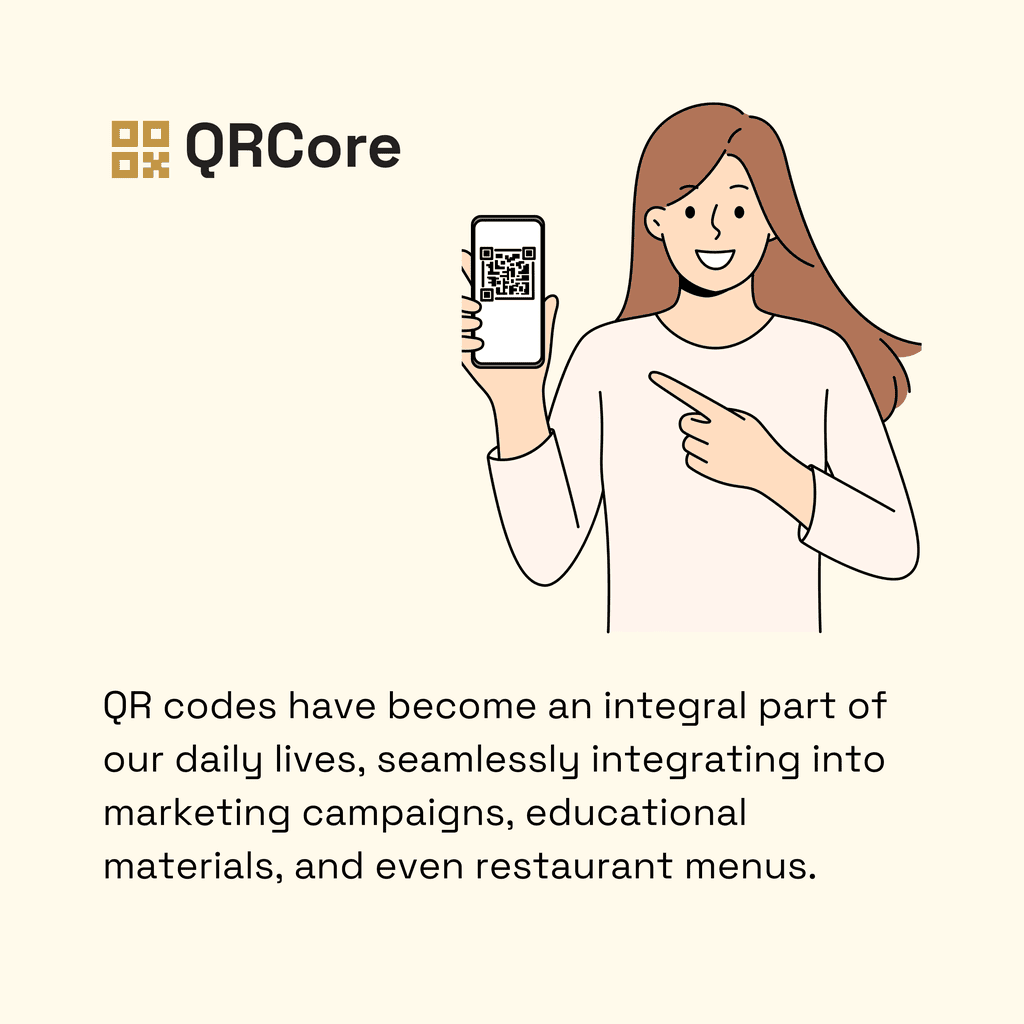 QRCore

QR codes have become an integral part of our daily lives, seamlessly integrating into marketing campaigns, educational materials, and even restaurant menus.